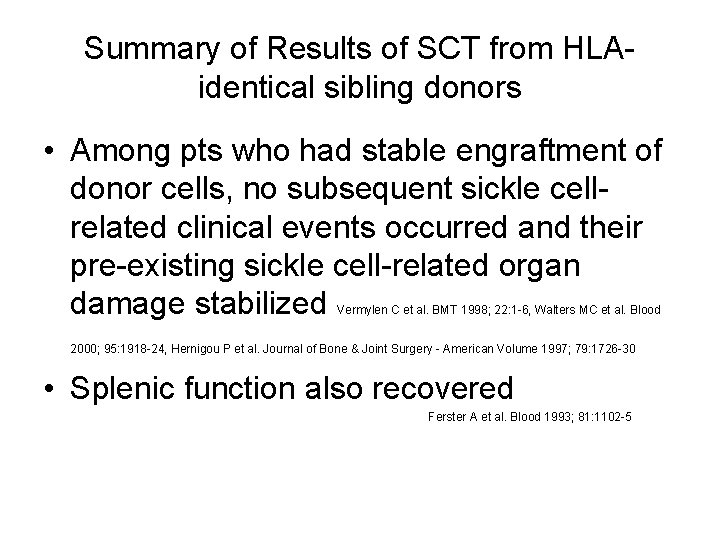 Summary of Results of SCT from HLA-identical sibling donors

• Among pts who had stable engraftment of donor cells, no subsequent sickle cell-related clinical events occurred and their pre-existing sickle cell-related organ damage stabilized Vermylen C et al. BMT 1998; 22:1-6, Walters MC et al. Blood 2000; 95:1918-24, Hernigou P et al. Journal of Bone & Joint Surgery - American Volume 1997; 79:1726-30

• Splenic function also recovered Ferster A et al. Blood 1993; 81:1102-5